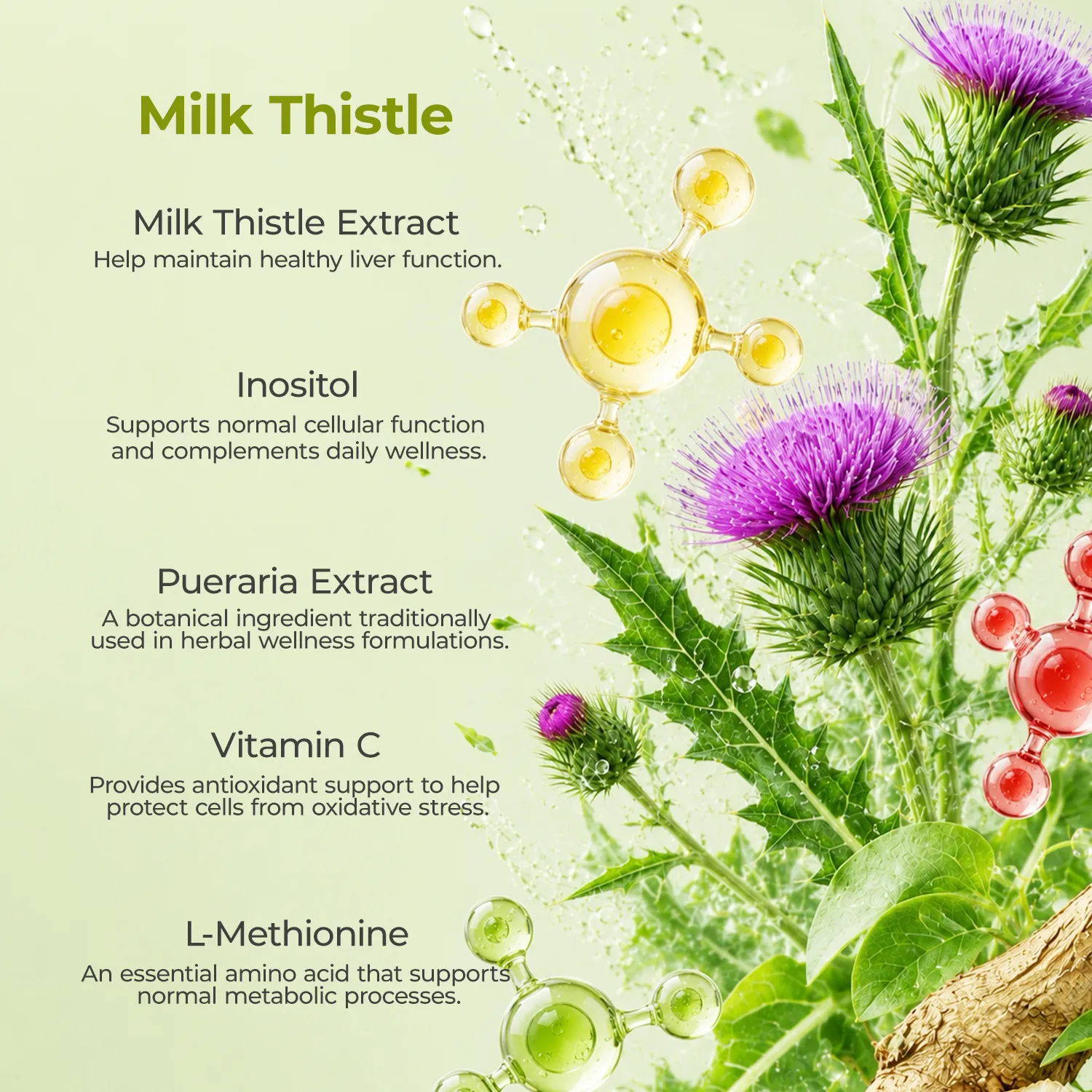 Milk Thistle

Milk Thistle Extract
Help maintain healthy liver function.

Inositol
Supports normal cellular function and complements daily wellness.

Pueraria Extract
A botanical ingredient traditionally used in herbal wellness formulations.

Vitamin C
Provides antioxidant support to help protect cells from oxidative stress.

L-Methionine
An essential amino acid that supports normal metabolic processes.